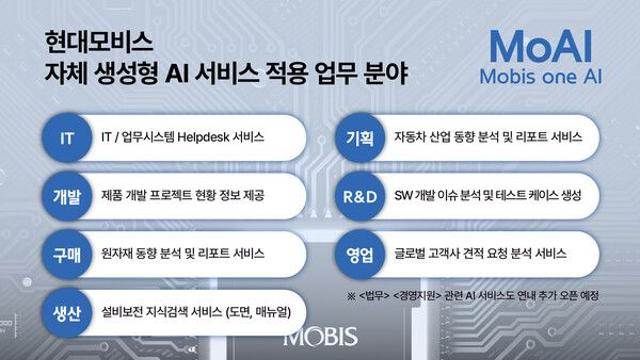 현대모비스
자체 생성형 AI 서비스 적용 업무 분야

MoAI
Mobis one AI

IT
IT / 업무시스템 Helpdesk 서비스

개발
제품 개발 프로젝트 현황 정보 제공

구매
원자재 동향 분석 및 리포트 서비스

생산
설비보전 지식검색 서비스 (도면, 매뉴얼)

기획
자동차 산업 동향 분석 및 리포트 서비스

R&D
SW 개발 이슈 분석 및 테스트 케이스 생성

영업
글로벌 고객사 견적 요청 분석 서비스

※ <법무> <경영지원> 관련 AI 서비스도 연내 추가 오픈 예정

MOBIS